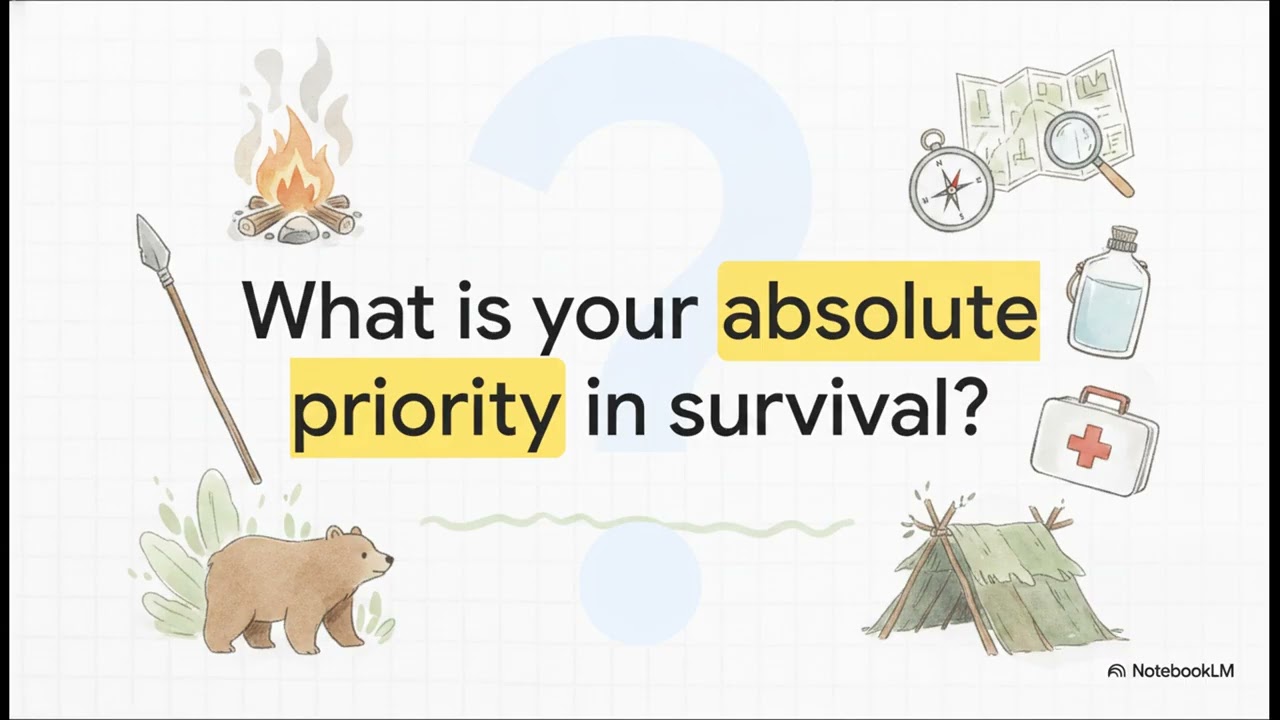 What is your absolute priority in survival?

NotebookLM